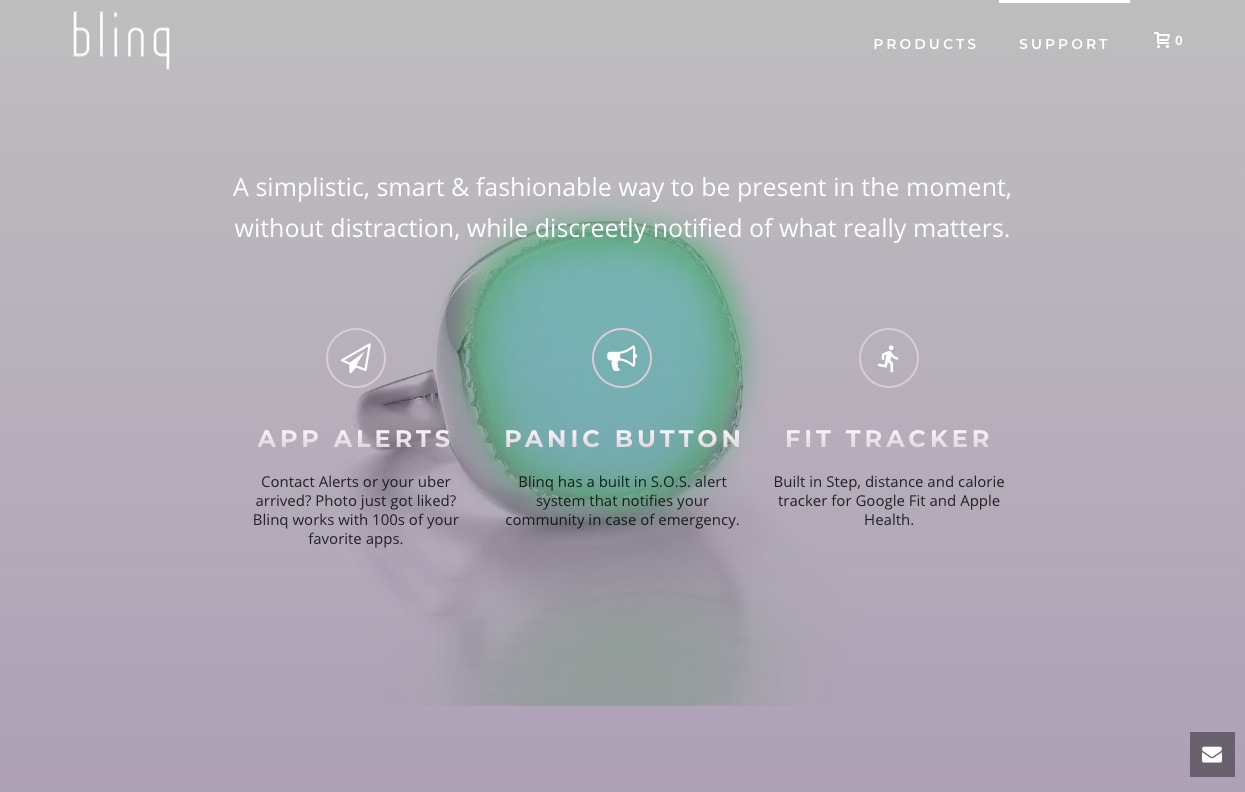 blinq

PRODUCTS SUPPORT 0

A simplistic, smart & fashionable way to be present in the moment, without distraction, while discreetly notified of what really matters.

APP ALERTS

Contact Alerts or your uber arrived? Photo just got liked? Blinq works with 100s of your favorite apps.

PANIC BUTTON

Blinq has a built in S.O.S. alert system that notifies your community in case of emergency.

FIT TRACKER

Built in Step, distance and calorie tracker for Google Fit and Apple Health.